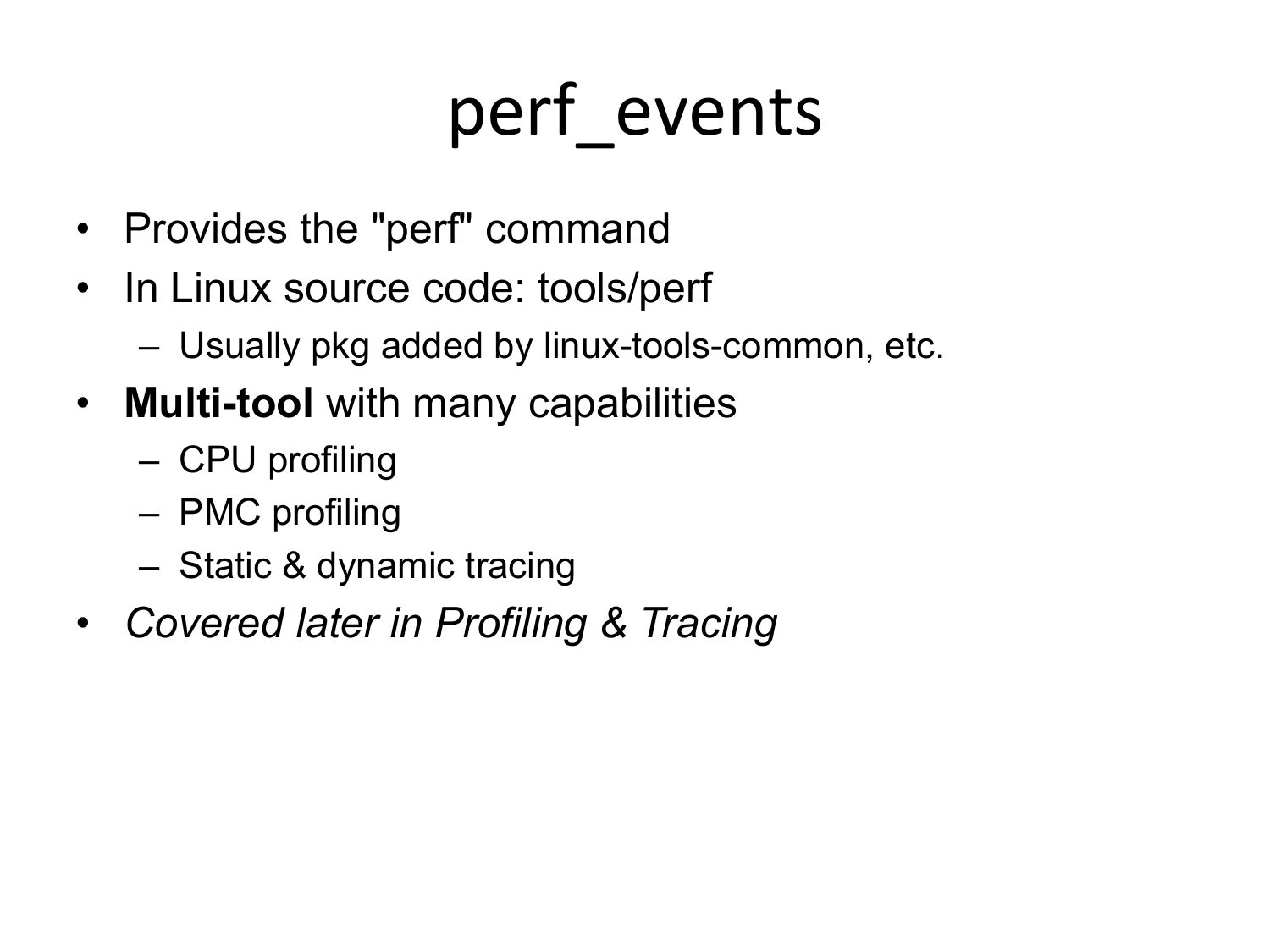 perf_events

• Provides the "perf" command
• In Linux source code: tools/perf
  – Usually pkg added by linux-tools-common, etc.
• Multi-tool with many capabilities
  – CPU profiling
  – PMC profiling
  – Static & dynamic tracing
• Covered later in Profiling & Tracing